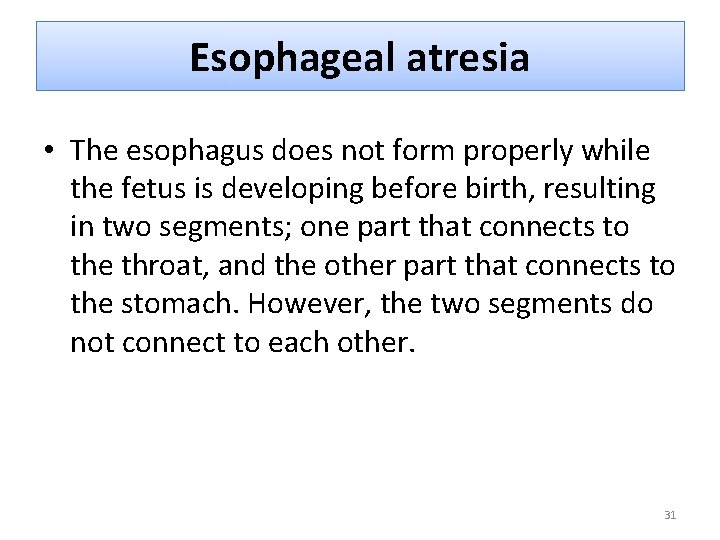 Esophageal atresia

• The esophagus does not form properly while the fetus is developing before birth, resulting in two segments; one part that connects to the throat, and the other part that connects to the stomach. However, the two segments do not connect to each other.

31